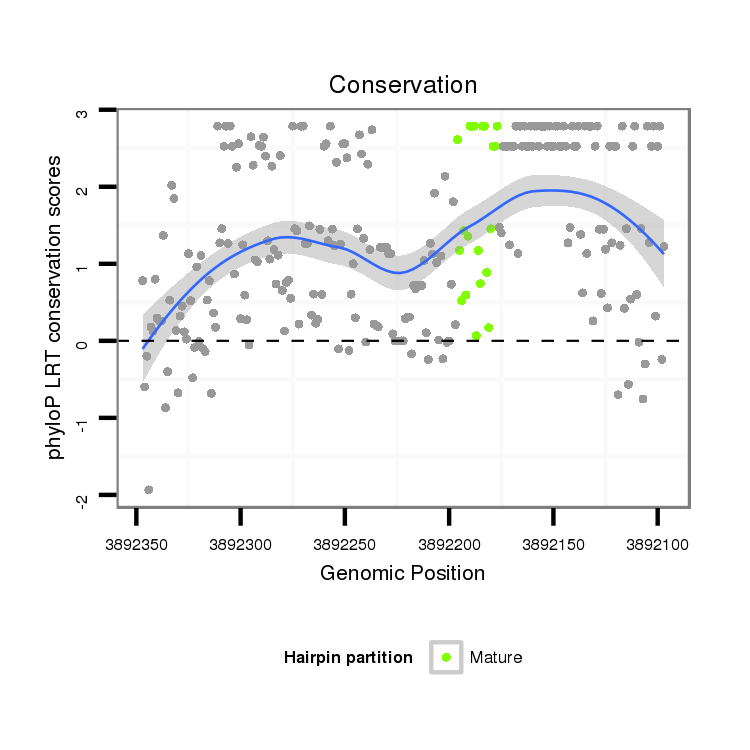 Conservation

phyloP LRT conservation scores

3
2
1
0
-1
-2

3892350
3892300
3892250
3892200
3892150
3892100

Genomic Position

Hairpin partition
Mature